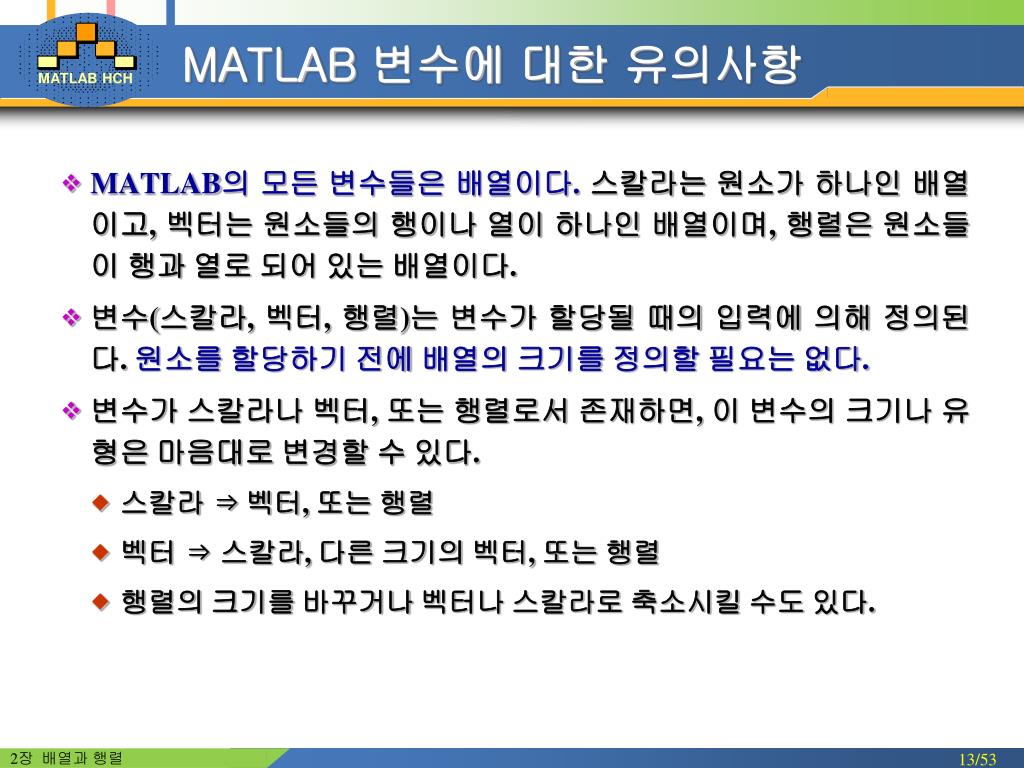 MATLAB HCH

MATLAB 변수에 대한 유의사항

❖ MATLAB의 모든 변수들은 배열이다. 스칼라는 원소가 하나인 배열이고, 벡터는 원소들의 행이나 열이 하나인 배열이며, 행렬은 원소들이 행과 열로 되어 있는 배열이다.

❖ 변수(스칼라, 벡터, 행렬)는 변수가 할당될 때의 입력에 의해 정의된다. 원소를 할당하기 전에 배열의 크기를 정의할 필요는 없다.

❖ 변수가 스칼라나 벡터, 또는 행렬로서 존재하면, 이 변수의 크기나 유형은 마음대로 변경할 수 있다.

◆ 스칼라 ⇒ 벡터, 또는 행렬

◆ 벡터 ⇒ 스칼라, 다른 크기의 벡터, 또는 행렬

◆ 행렬의 크기를 바꾸거나 벡터나 스칼라로 축소시킬 수도 있다.

2장 배열과 행렬

13/53